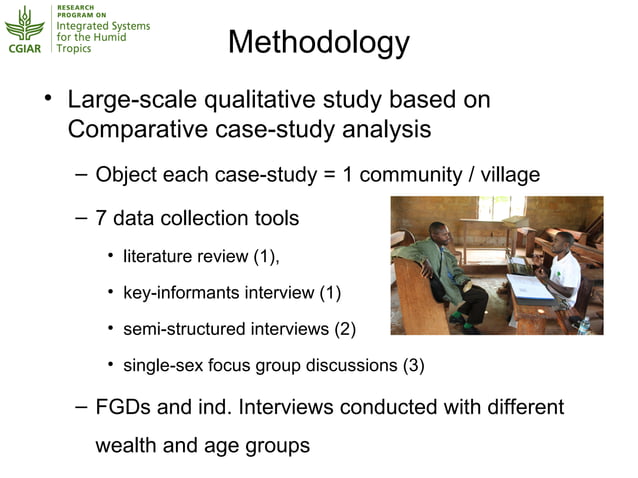 CGIAR
RESEARCH PROGRAM ON
Integrated Systems for the Humid Tropics

Methodology

• Large-scale qualitative study based on Comparative case-study analysis

– Object each case-study = 1 community / village

– 7 data collection tools

• literature review (1),

• key-informants interview (1)

• semi-structured interviews (2)

• single-sex focus group discussions (3)

– FGDs and ind. Interviews conducted with different wealth and age groups